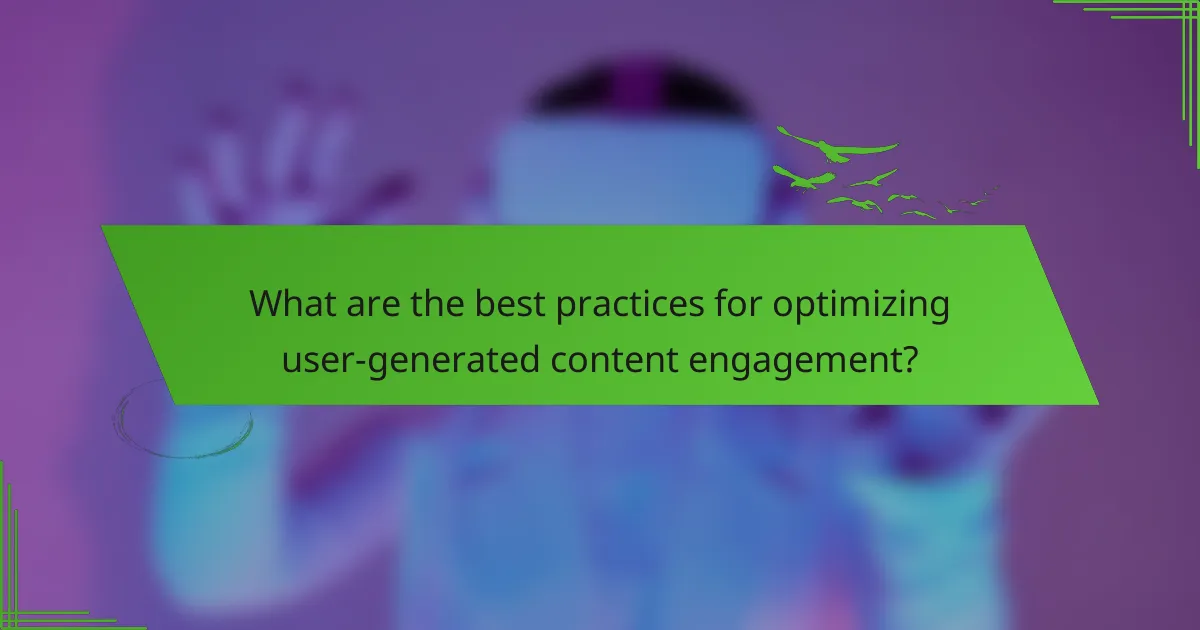 What are the best practices for optimizing user-generated content engagement?